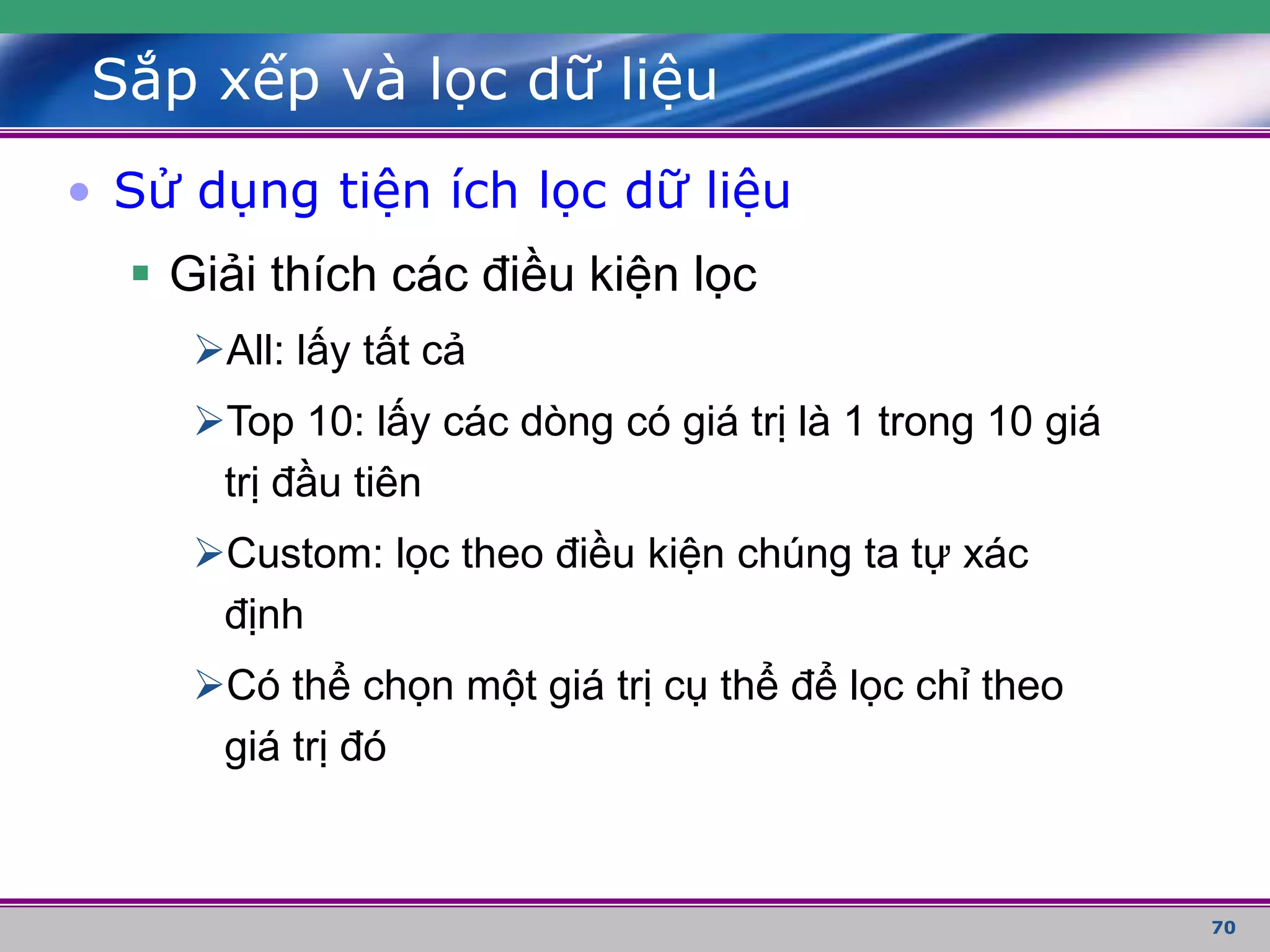 Sắp xếp và lọc dữ liệu

• Sử dụng tiện ích lọc dữ liệu

▪ Giải thích các điều kiện lọc

➢All: lấy tất cả

➢Top 10: lấy các dòng có giá trị là 1 trong 10 giá trị đầu tiên

➢Custom: lọc theo điều kiện chúng ta tự xác định

➢Có thể chọn một giá trị cụ thể để lọc chỉ theo giá trị đó

70